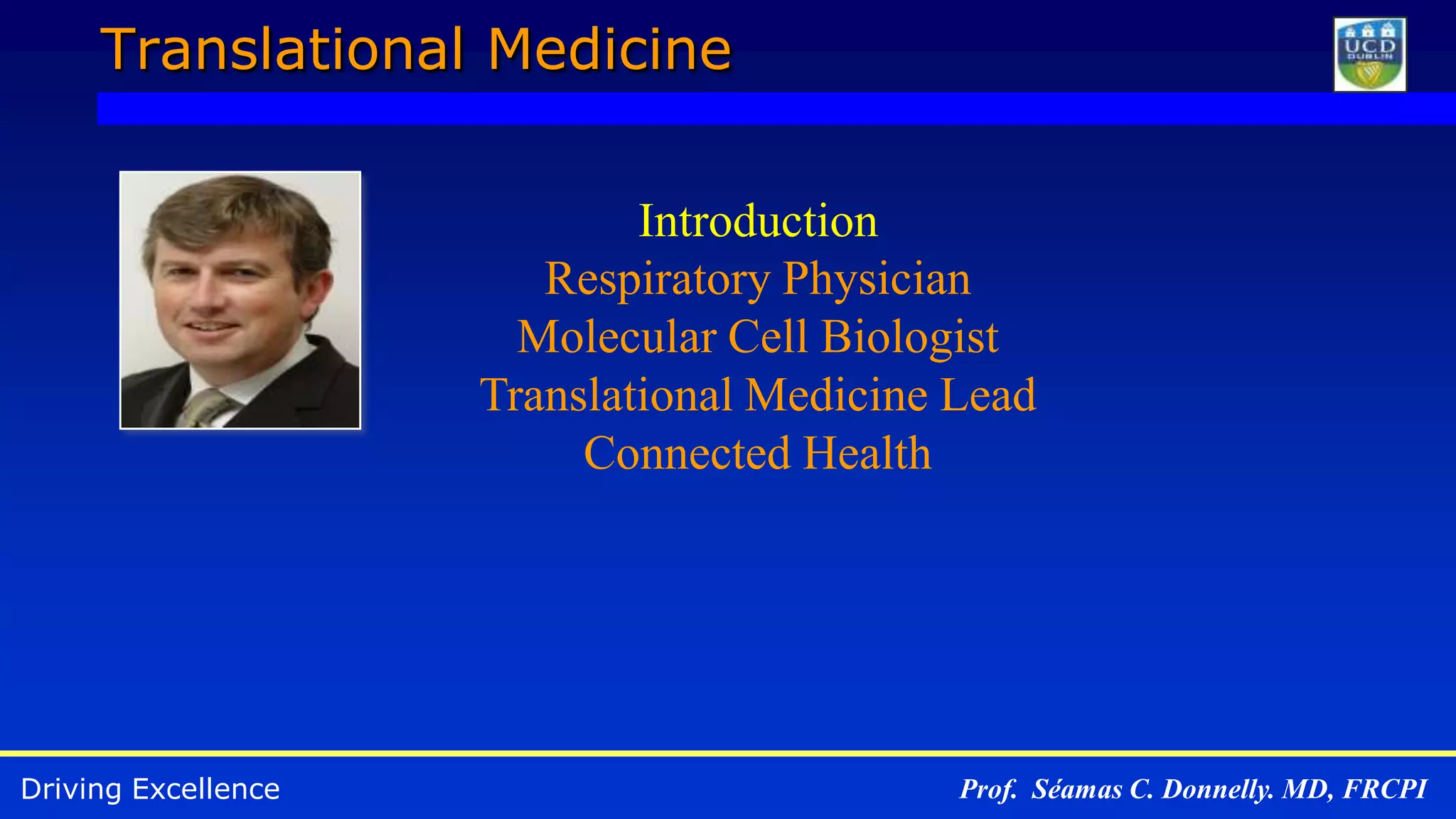 Translational Medicine

UCD
DUBLIN

Introduction
Respiratory Physician
Molecular Cell Biologist
Translational Medicine Lead
Connected Health

Driving Excellence

Prof. Séamas C. Donnelly. MD, FRCPI